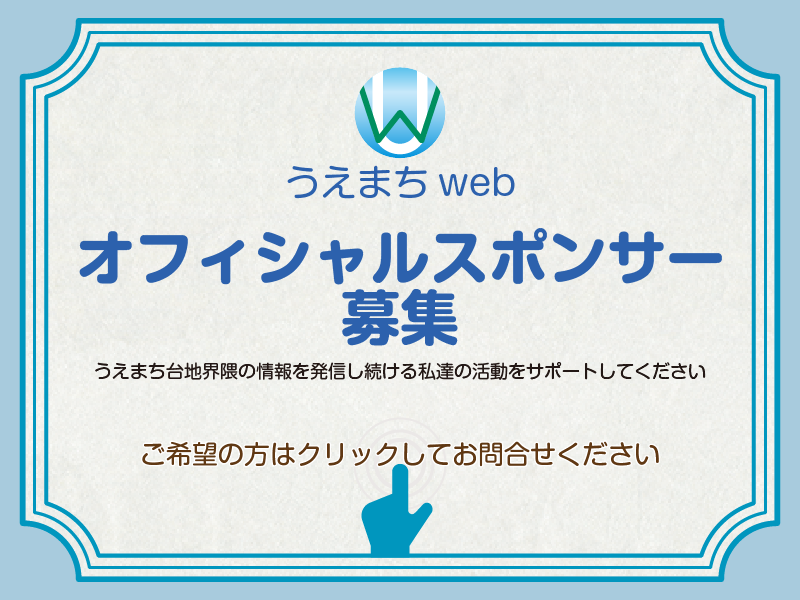 W

うえまち web

オフィシャルスポンサー募集

うえまち台地界隈の情報を発信し続ける私達の活動をサポートしてください

ご希望の方はクリックしてお問合せください